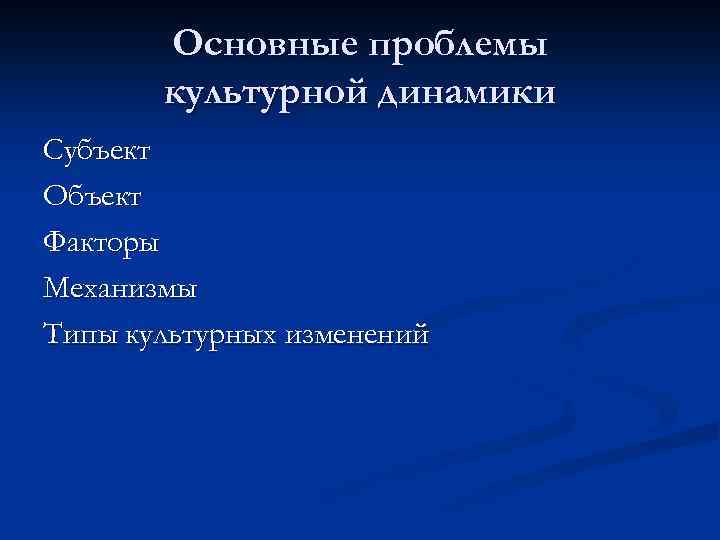 Основные проблемы культурной динамики

Субъект

Объект

Факторы

Механизмы

Типы культурных изменений